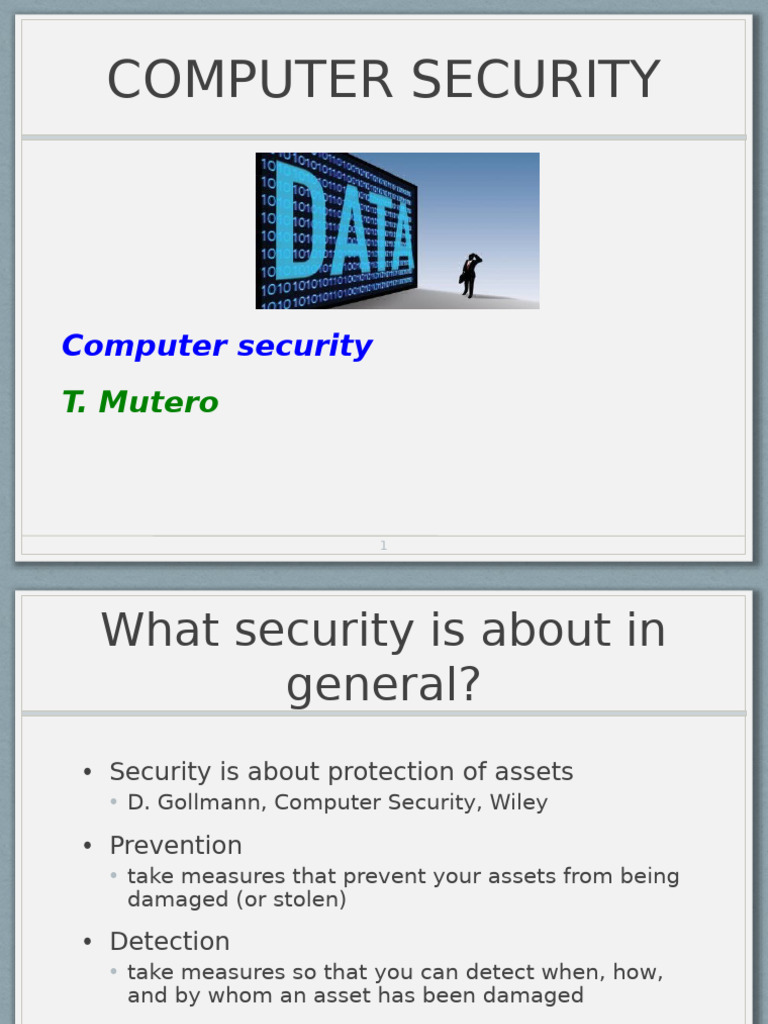 COMPUTER SECURITY

DATA

Computer security

T. Mutero

1

What security is about in general?

• Security is about protection of assets
 • D. Gollmann, Computer Security, Wiley
• Prevention
 • take measures that prevent your assets from being damaged (or stolen)
• Detection
 • take measures so that you can detect when, how, and by whom an asset has been damaged